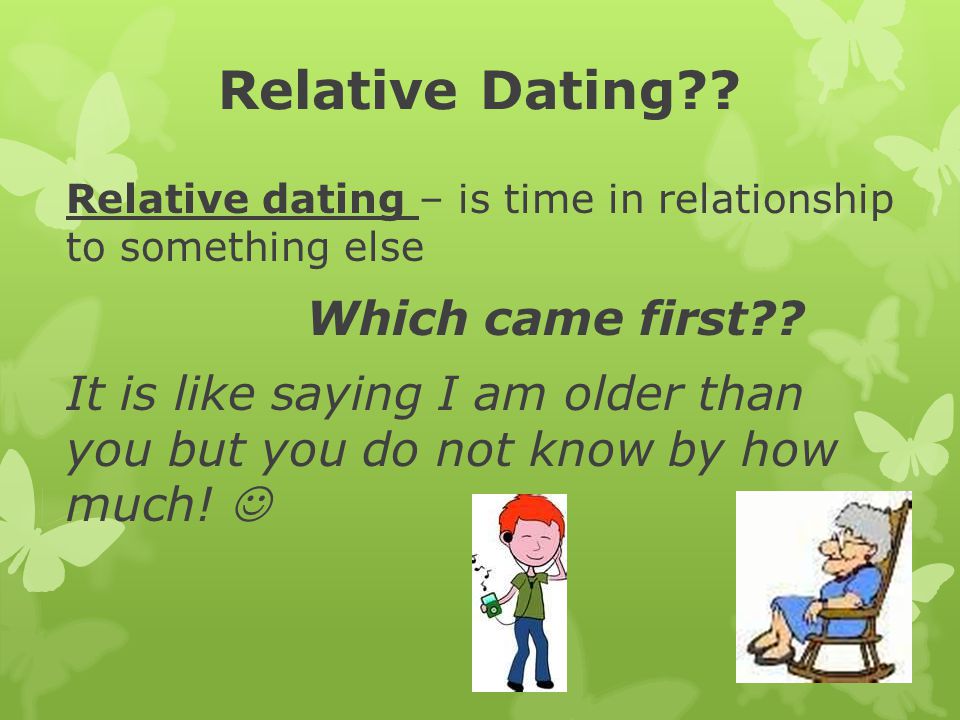 Relative Dating??

Relative dating – is time in relationship to something else

Which came first??

It is like saying I am older than you but you do not know by how much! ☺